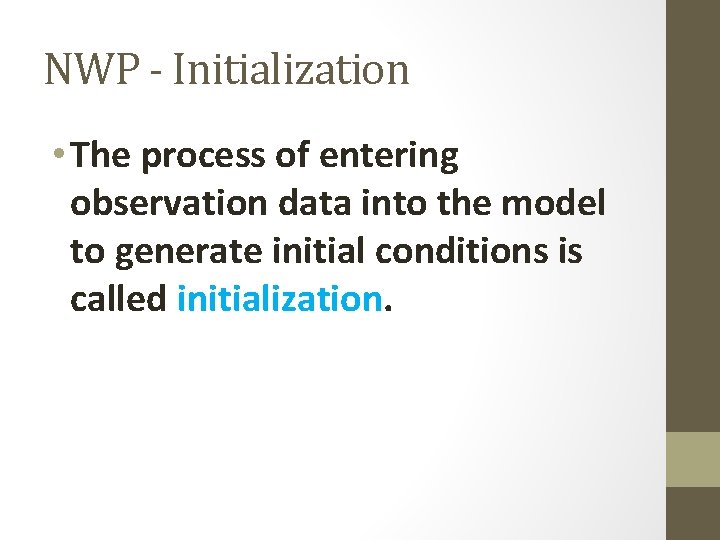 NWP - Initialization

• The process of entering observation data into the model to generate initial conditions is called initialization.